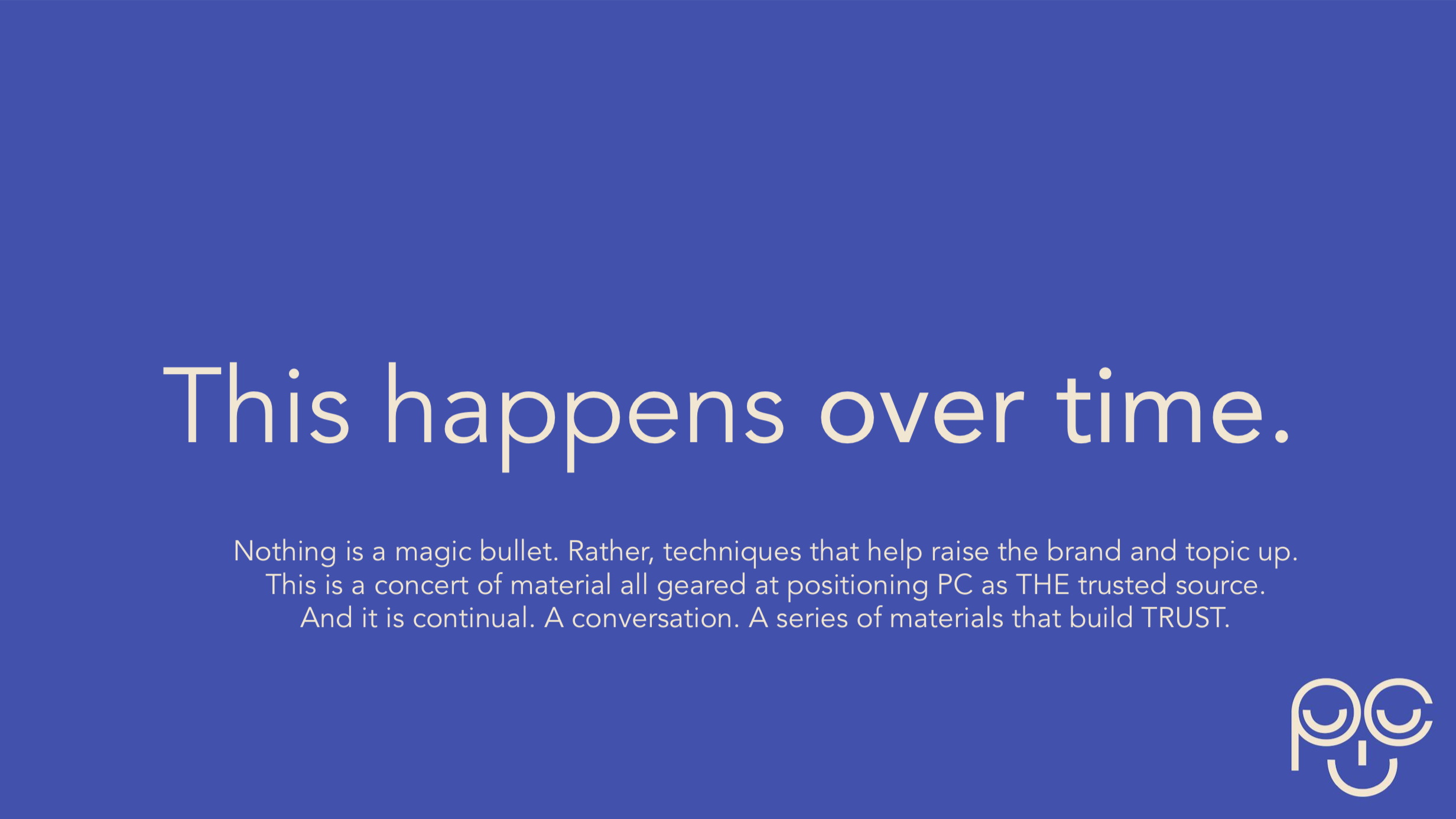 This happens over time.

Nothing is a magic bullet. Rather, techniques that help raise the brand and topic up. This is a concert of material all geared at positioning PC as THE trusted source. And it is continual. A conversation. A series of materials that build TRUST.

PC